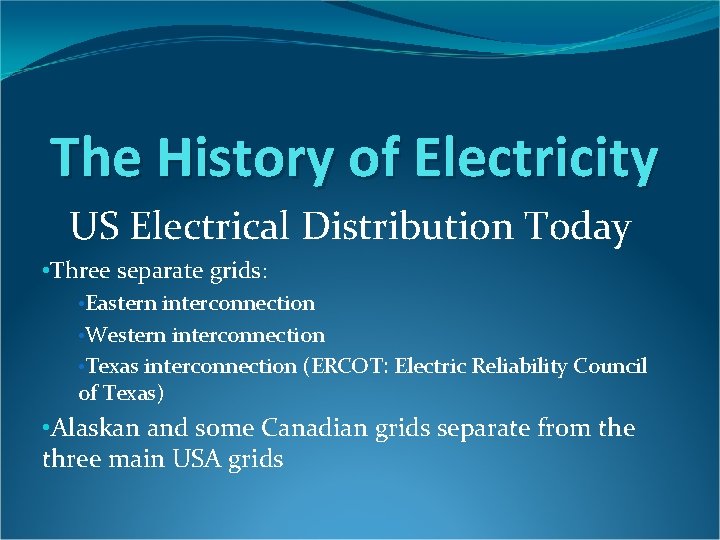 The History of Electricity

US Electrical Distribution Today

•Three separate grids:

•Eastern interconnection

•Western interconnection

•Texas interconnection (ERCOT: Electric Reliability Council of Texas)

•Alaskan and some Canadian grids separate from the three main USA grids